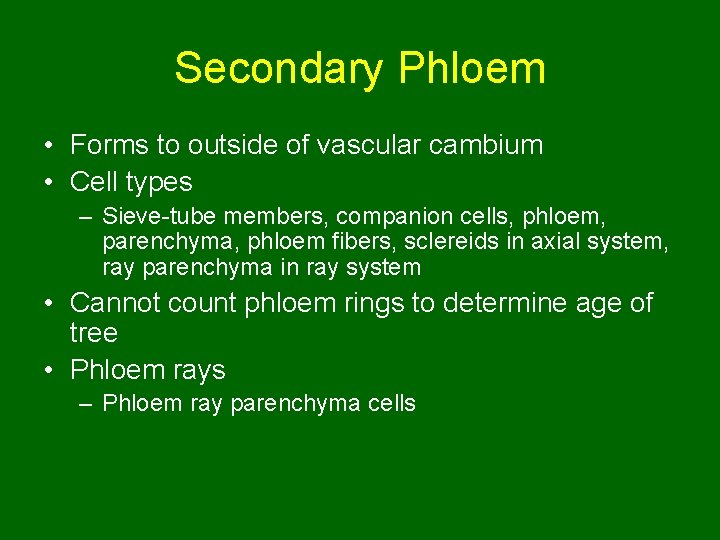 Secondary Phloem

• Forms to outside of vascular cambium
• Cell types
– Sieve-tube members, companion cells, phloem, parenchyma, phloem fibers, sclereids in axial system, ray parenchyma in ray system
• Cannot count phloem rings to determine age of tree
• Phloem rays
– Phloem ray parenchyma cells